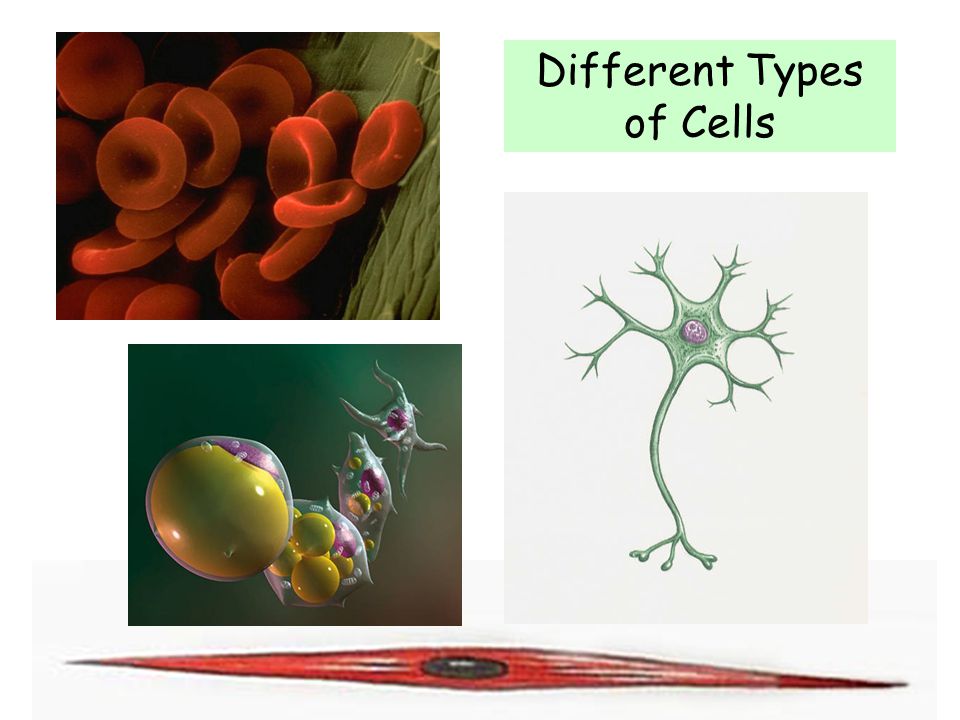 Different Types of Cells